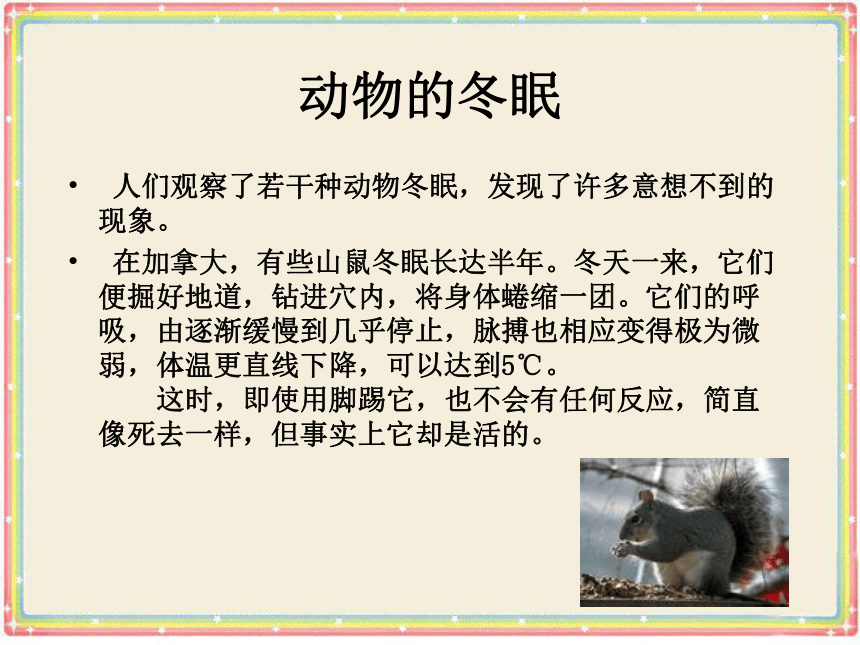 动物的冬眠

• 人们观察了若干种动物冬眠，发现了许多意想不到的现象。

• 在加拿大，有些山鼠冬眠长达半年。冬天一来，它们便掘好地道，钻进穴内，将身体蜷缩一团。它们的呼吸，由逐渐缓慢到几乎停止，脉搏也相应变得极为微弱，体温更直线下降，可以达到5℃。

这时，即使用脚踢它，也不会有任何反应，简直像死去一样，但事实上它却是活的。